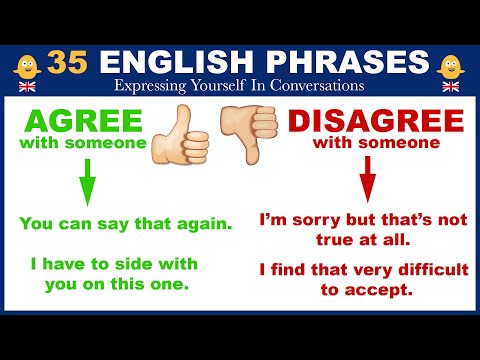 35 ENGLISH PHRASES
Expressing Yourself In Conversations

AGREE
with someone

You can say that again.

I have to side with you on this one.

DISAGREE
with someone

I'm sorry but that's not true at all.

I find that very difficult to accept.